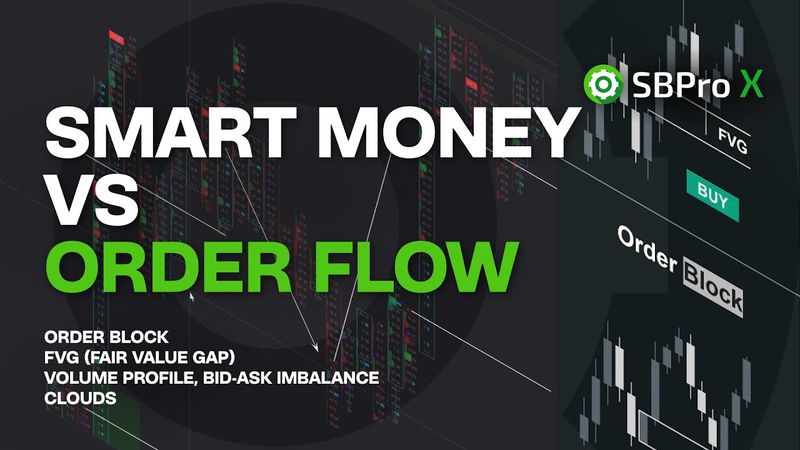 SBPro X

SMART MONEY VS ORDER FLOW

ORDER BLOCK
FVG (FAIR VALUE GAP)
VOLUME PROFILE, BID-ASK IMBALANCE
CLOUDS

FVG

BUY

Order Block